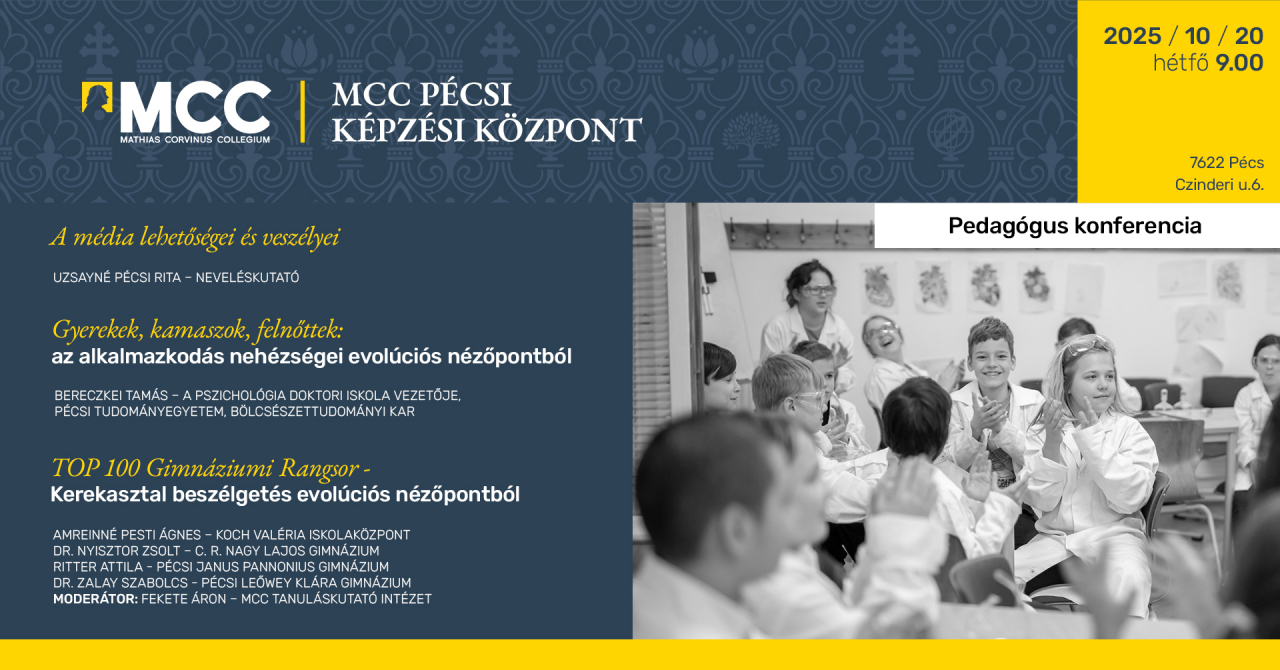 MCC
MATHIAS CORVINUS COLLEGIUM

MCC PÉCSI KÉPZÉSI KÖZPONT

2025 / 10 / 20
hétfő 9.00

7622 Pécs
Czinderi u.6.

Pedagógus konferencia

A média lehetőségei és veszélyei

UZSAYNÉ PÉCSI RITA – NEVELÉSKUTATÓ

Gyerekek, kamaszok, felnőttek:
az alkalmazkodás nehézségei evolúciós nézőpontból

BERECZKEI TAMÁS – A PSZICHOLÓGIA DOKTORI ISKOLA VEZETŐJE, PÉCSI TUDOMÁNYEGYETEM, BÖLCSÉSZETTUDOMÁNYI KAR

TOP 100 Gimnáziumi Rangsor -
Kerekasztal beszélgetés evolúciós nézőpontból

AMREINNÉ PESTI ÁGNES – KOCH VALÉRIA ISKOLAKÖZPONT
DR. NYISZTOR ZSOLT – C. R. NAGY LAJOS GIMNÁZIUM
RITTER ATTILA – PÉCSI JANUS PANNONIUS GIMNÁZIUM
DR. ZALAY SZABOLCS – PÉCSI LEŐWEY KLÁRA GIMNÁZIUM
MODERÁTOR: FEKETE ÁRON – MCC TANULÁSKUTATÓ INTÉZET